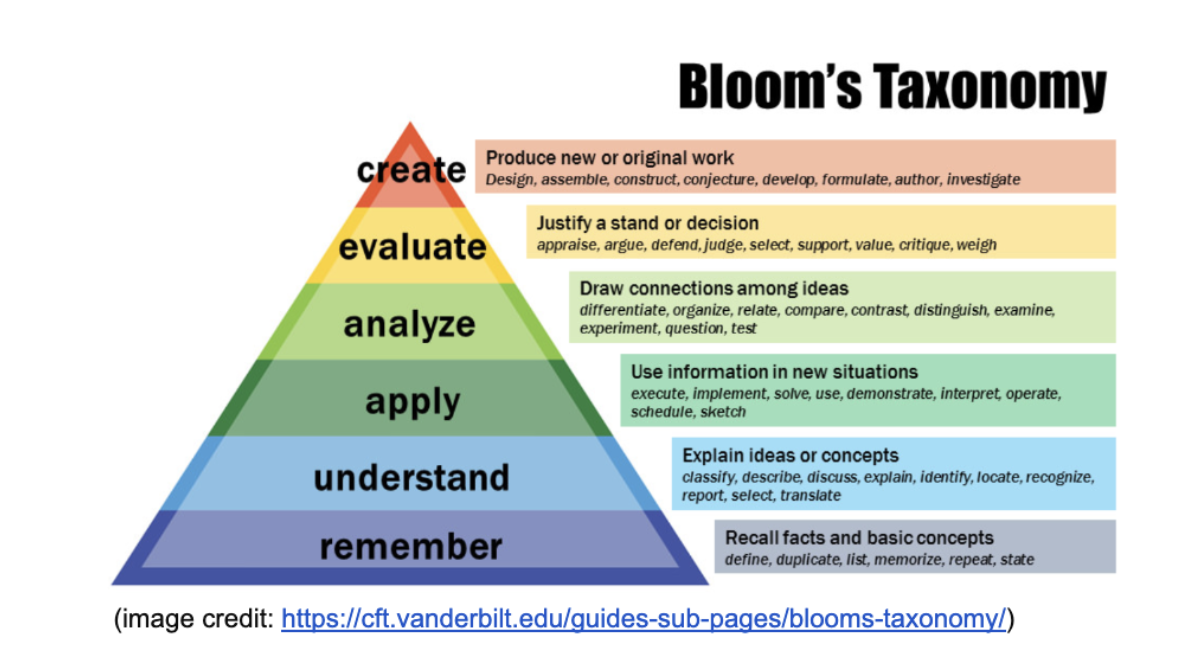 Bloom's Taxonomy

create
Produce new or original work
Design, assemble, construct, conjecture, develop, formulate, author, investigate

evaluate
Justify a stand or decision
appraise, argue, defend, judge, select, support, value, critique, weigh

analyze
Draw connections among ideas
differentiate, organize, relate, compare, contrast, distinguish, examine, experiment, question, test

apply
Use information in new situations
execute, implement, solve, use, demonstrate, interpret, operate, schedule, sketch

understand
Explain ideas or concepts
classify, describe, discuss, explain, identify, locate, recognize, report, select, translate

remember
Recall facts and basic concepts
define, duplicate, list, memorize, repeat, state

(image credit: https://cft.vanderbilt.edu/guides-sub-pages/blooms-taxonomy/)